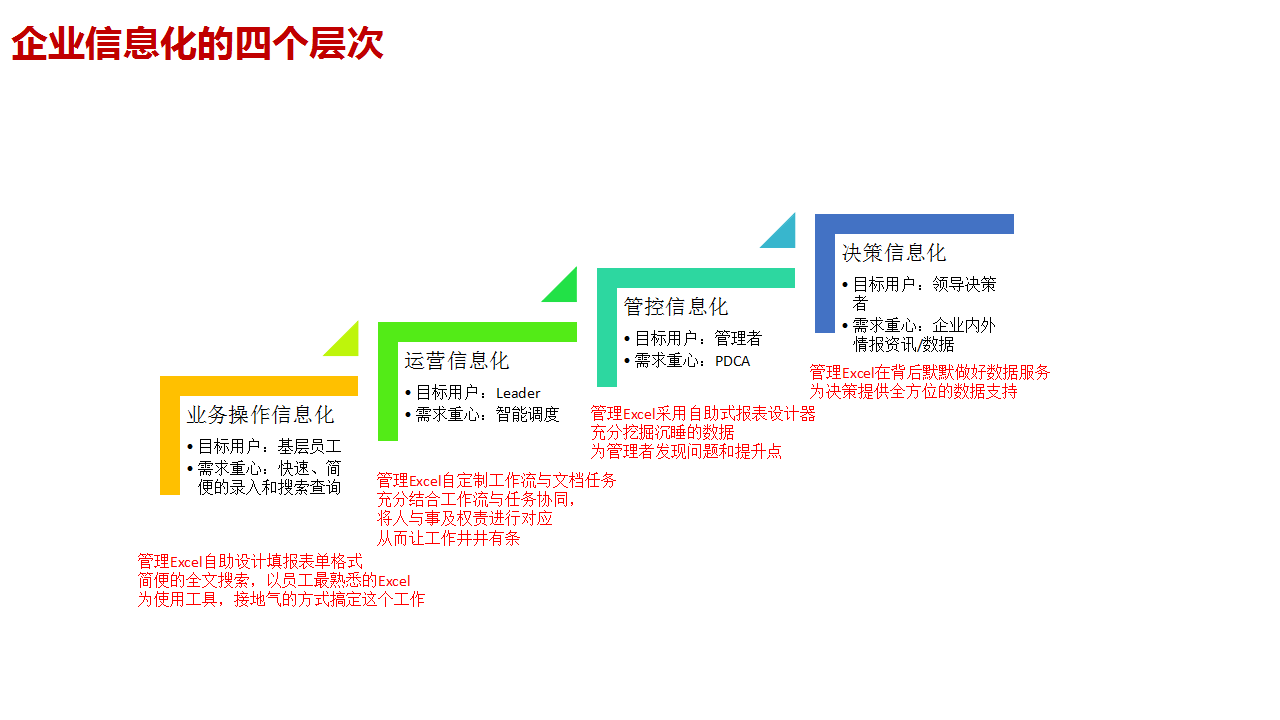 企业信息化的四个层次

业务操作信息化
• 目标用户：基层员工
• 需求重心：快速、简便的录入和搜索查询

管理Excel自助设计填报表单格式
简便的全文搜索，以员工最熟悉的Excel
为使用工具，接地气的方式搞定这个工作

运营信息化
• 目标用户：Leader
• 需求重心：智能调度

管理Excel自定制工作流与文档任务
充分结合工作流与任务协同，
将人与事及权责进行对应
从而让工作井井有条

管控信息化
• 目标用户：管理者
• 需求重心：PDCA

管理Excel采用自助式报表设计器
充分挖掘沉睡的数据
为管理者发现问题和提升点

决策信息化
• 目标用户：领导决策者
• 需求重心：企业内外情报资讯/数据

管理Excel在背后默默做好数据服务
为决策提供全方位的数据支持